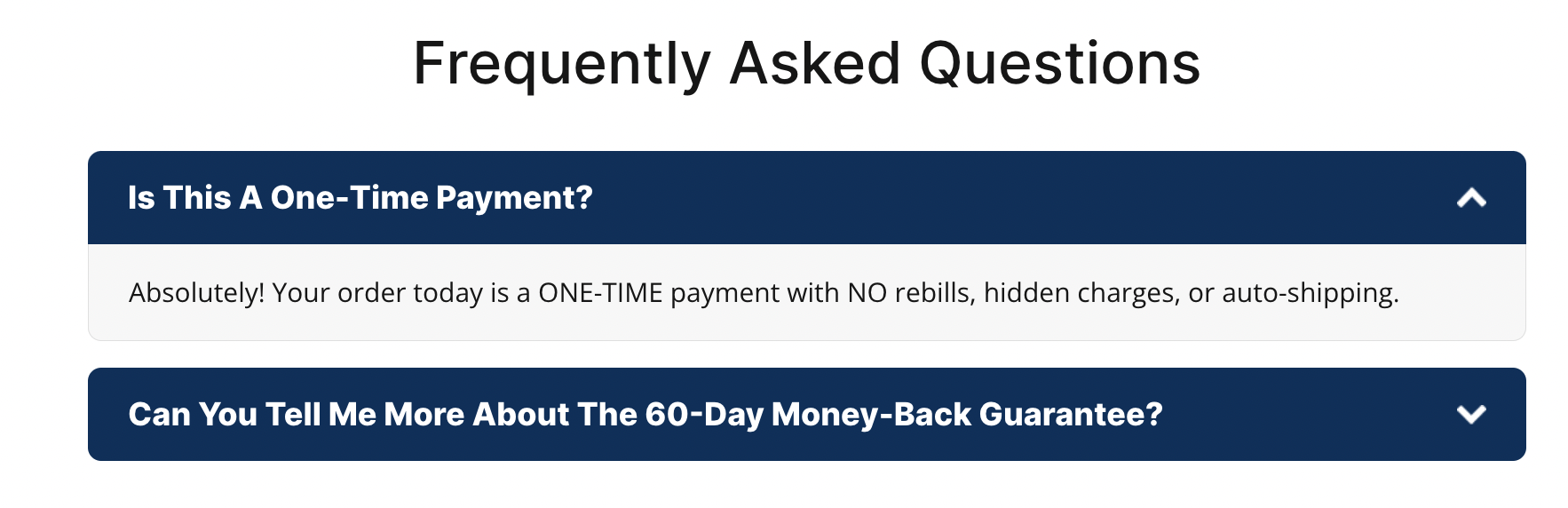 Frequently Asked Questions

Is This A One-Time Payment?

Absolutely! Your order today is a ONE-TIME payment with NO rebills, hidden charges, or auto-shipping.

Can You Tell Me More About The 60-Day Money-Back Guarantee?